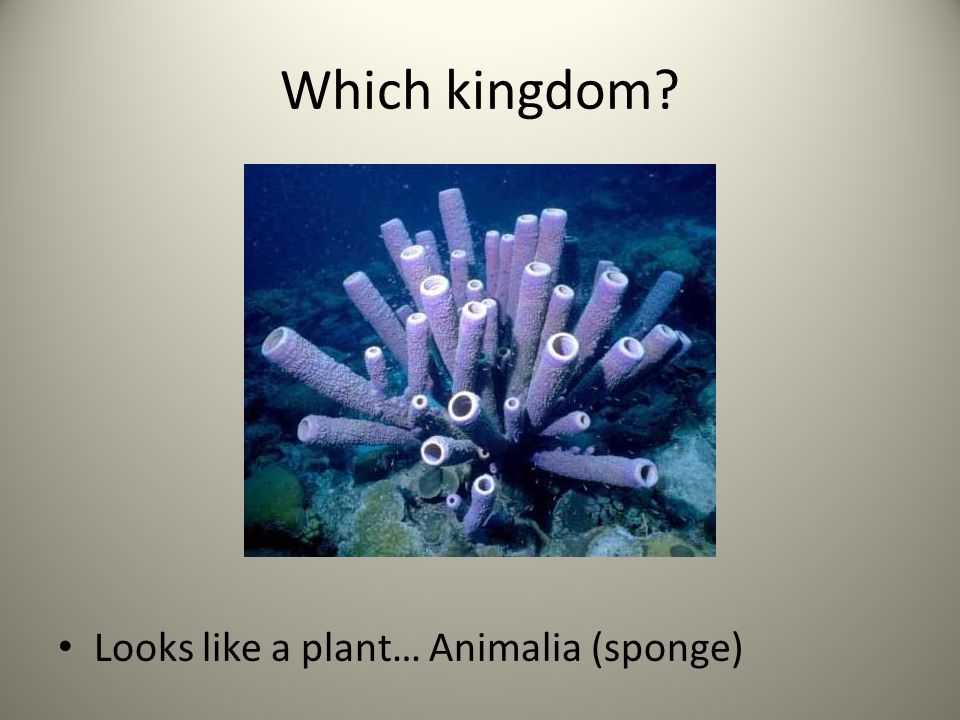 Which kingdom?

• Looks like a plant… Animalia (sponge)